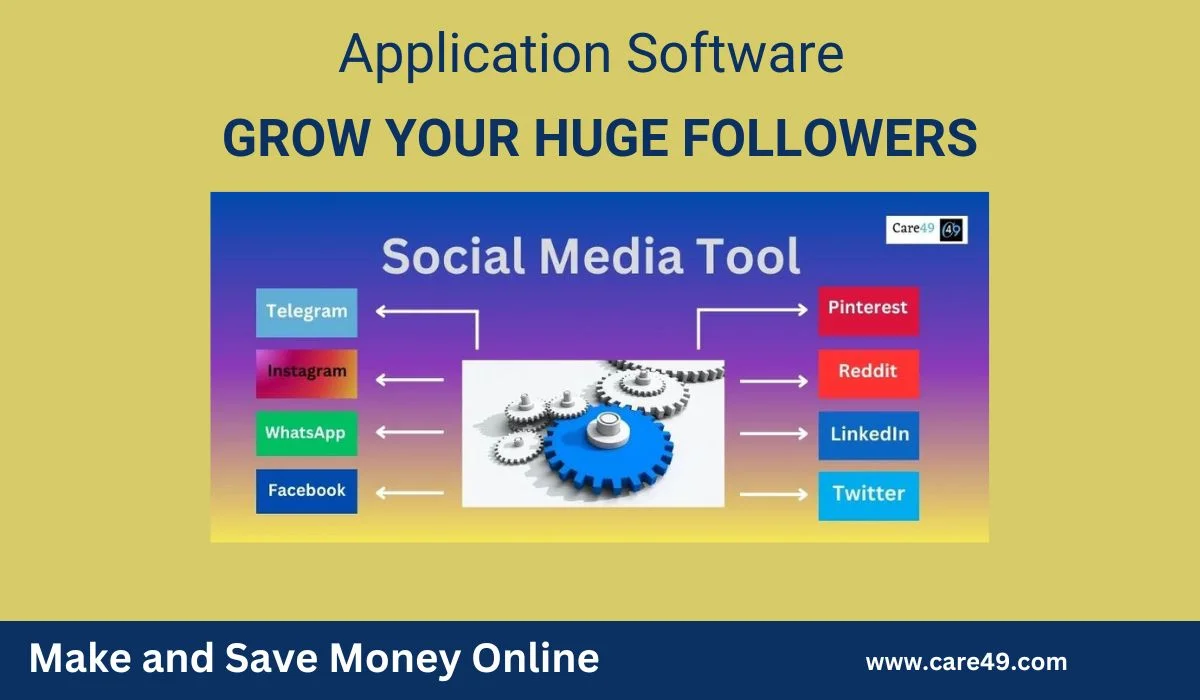 Application Software

GROW YOUR HUGE FOLLOWERS

Care49 49

Social Media Tool

Telegram

Instagram

WhatsApp

Facebook

Pinterest

Reddit

LinkedIn

Twitter

Make and Save Money Online

www.care49.com